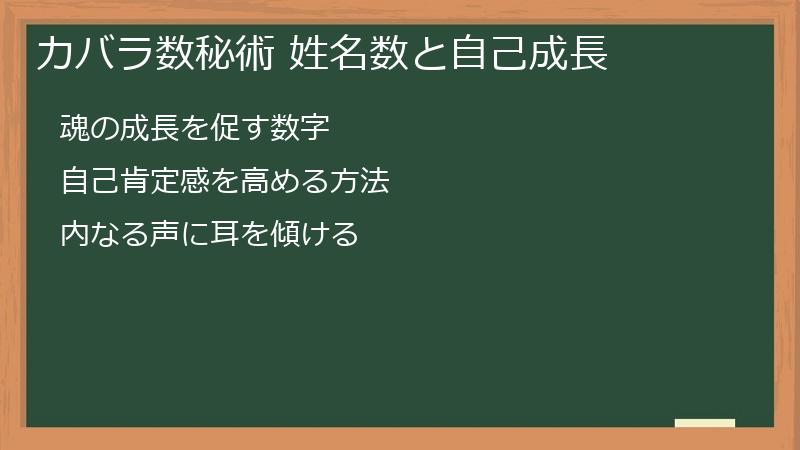 カバラ数秘術 姓名数と自己成長

魂の成長を促す数字

自己肯定感を高める方法

内なる声に耳を傾ける